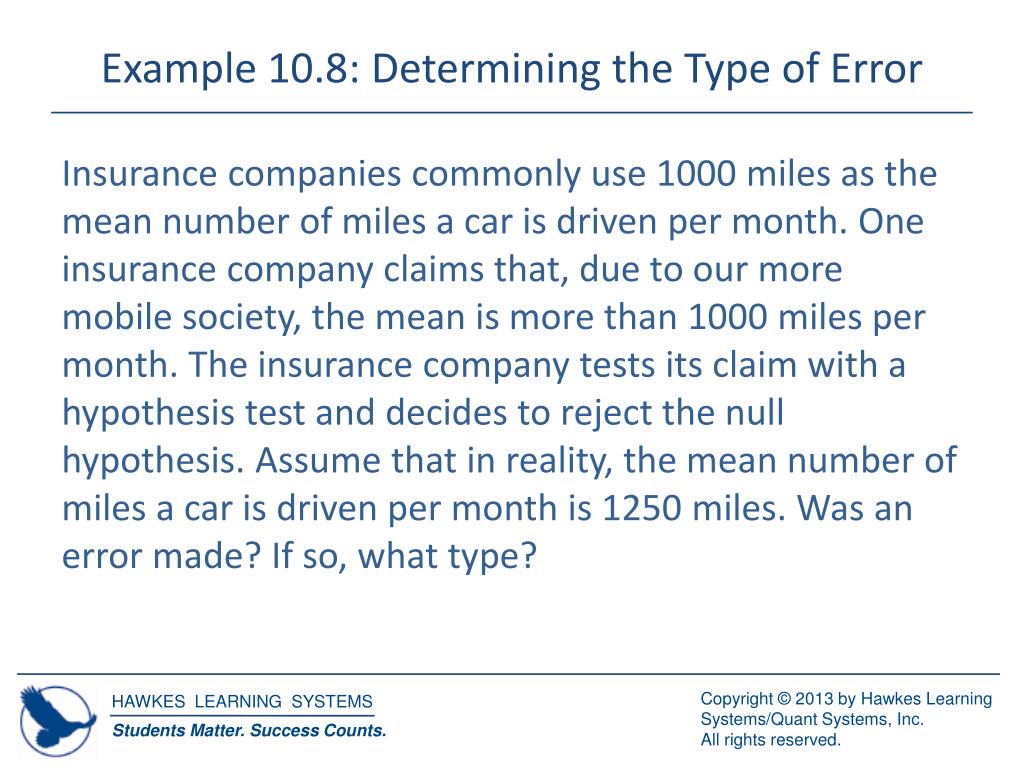 Example 10.8: Determining the Type of Error

Insurance companies commonly use 1000 miles as the mean number of miles a car is driven per month. One insurance company claims that, due to our more mobile society, the mean is more than 1000 miles per month. The insurance company tests its claim with a hypothesis test and decides to reject the null hypothesis. Assume that in reality, the mean number of miles a car is driven per month is 1250 miles. Was an error made? If so, what type?

HAWKES LEARNING SYSTEMS
Students Matter. Success Counts.

Copyright © 2013 by Hawkes Learning Systems/Quant Systems, Inc.
All rights reserved.